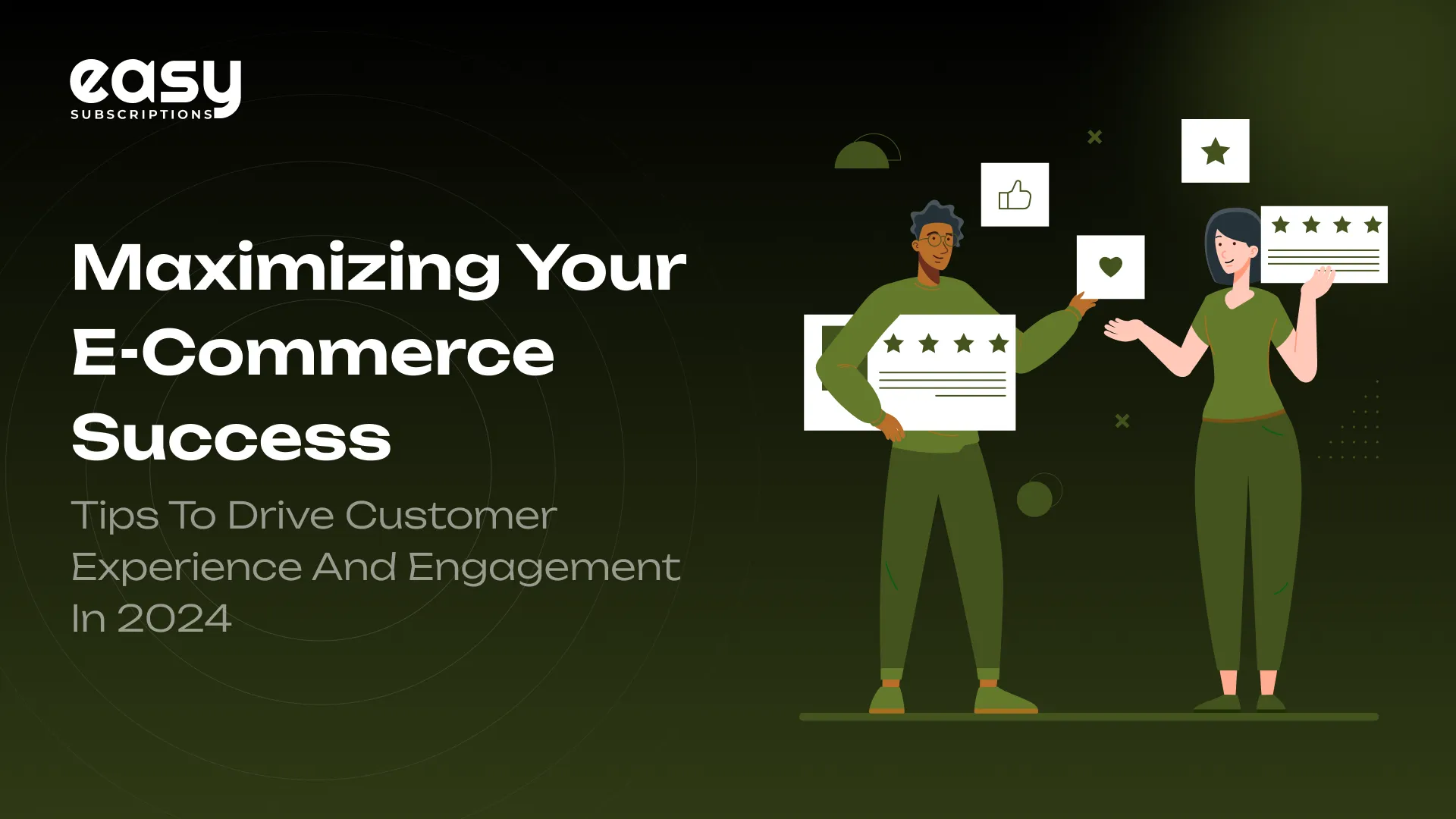 easy
SUBSCRIPTIONS

Maximizing Your E-Commerce Success

Tips To Drive Customer Experience And Engagement In 2024